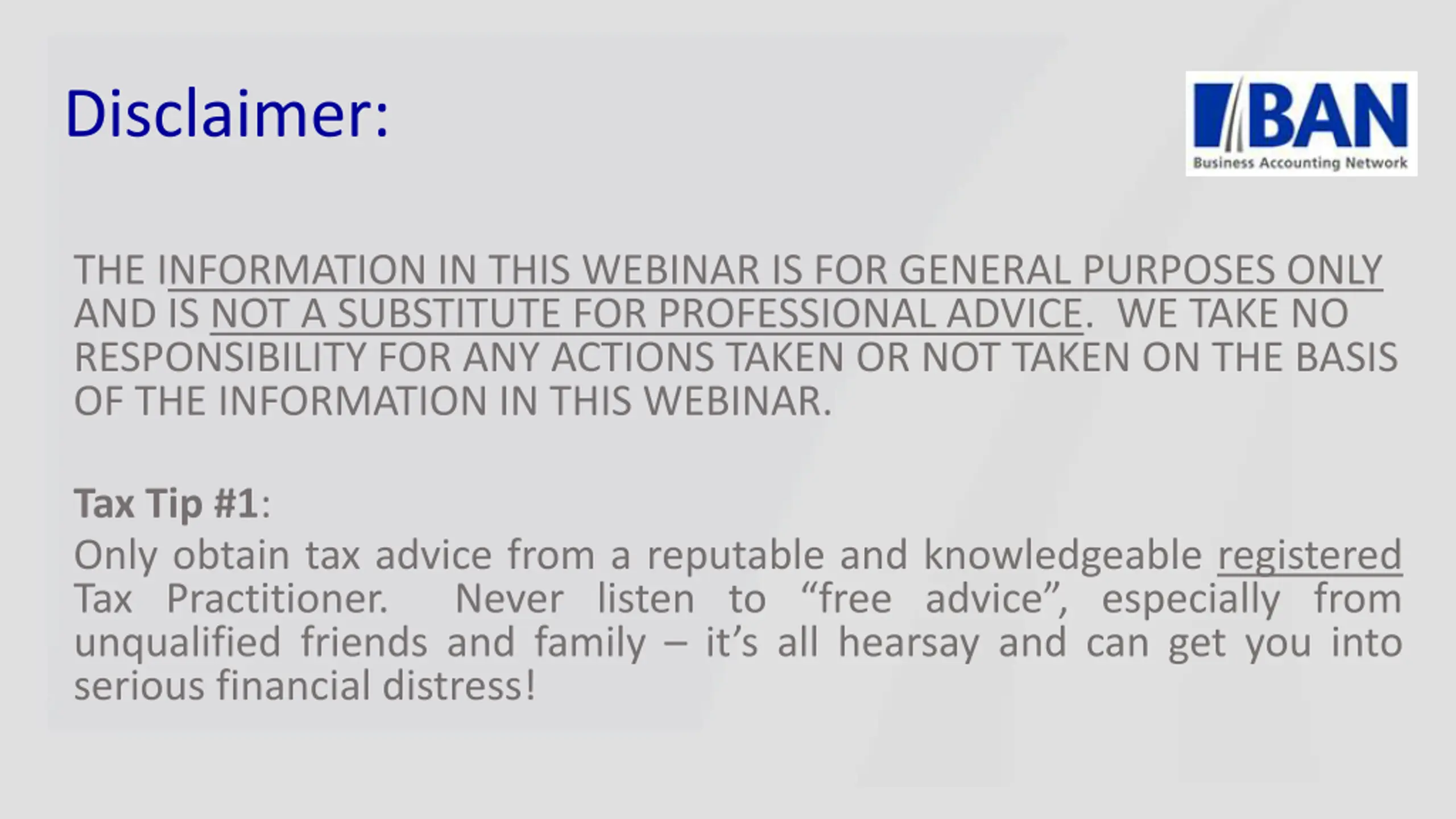 Disclaimer:

BAN
Business Accounting Network

THE INFORMATION IN THIS WEBINAR IS FOR GENERAL PURPOSES ONLY AND IS NOT A SUBSTITUTE FOR PROFESSIONAL ADVICE. WE TAKE NO RESPONSIBILITY FOR ANY ACTIONS TAKEN OR NOT TAKEN ON THE BASIS OF THE INFORMATION IN THIS WEBINAR.

Tax Tip #1:
Only obtain tax advice from a reputable and knowledgeable registered Tax Practitioner. Never listen to “free advice”, especially from unqualified friends and family – it’s all hearsay and can get you into serious financial distress!